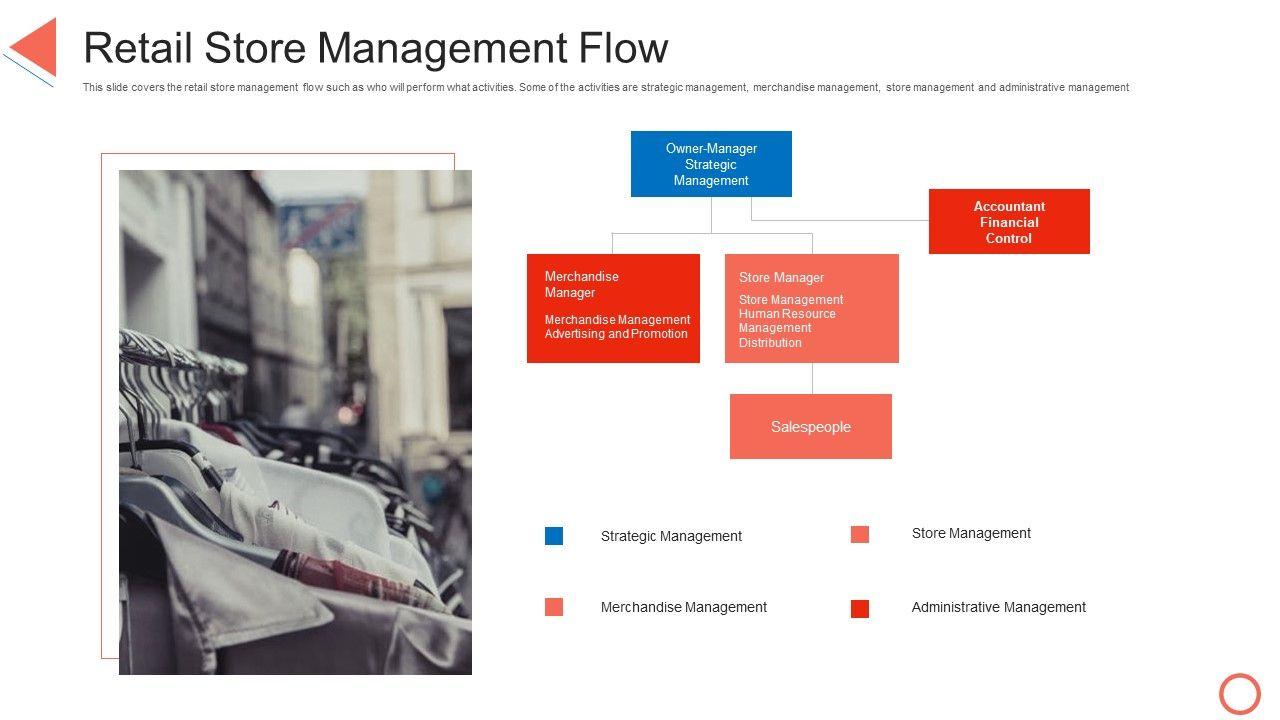 Retail Store Management Flow

This slide covers the retail store management flow such as who will perform what activities. Some of the activities are strategic management, merchandise management, store management and administrative management

Owner-Manager Strategic Management

Accountant Financial Control

Merchandise Manager

Merchandise Management Advertising and Promotion

Store Manager

Store Management Human Resource Management Distribution

Salespeople

Strategic Management

Store Management

Merchandise Management

Administrative Management